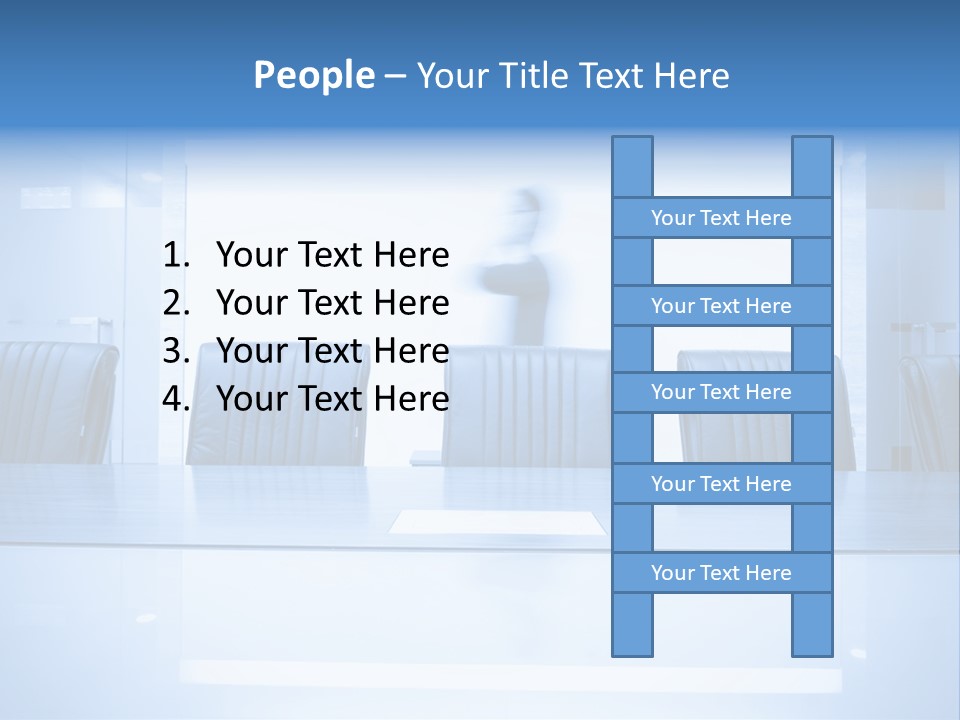 People – Your Title Text Here

1. Your Text Here
2. Your Text Here
3. Your Text Here
4. Your Text Here

Your Text Here

Your Text Here

Your Text Here

Your Text Here

Your Text Here